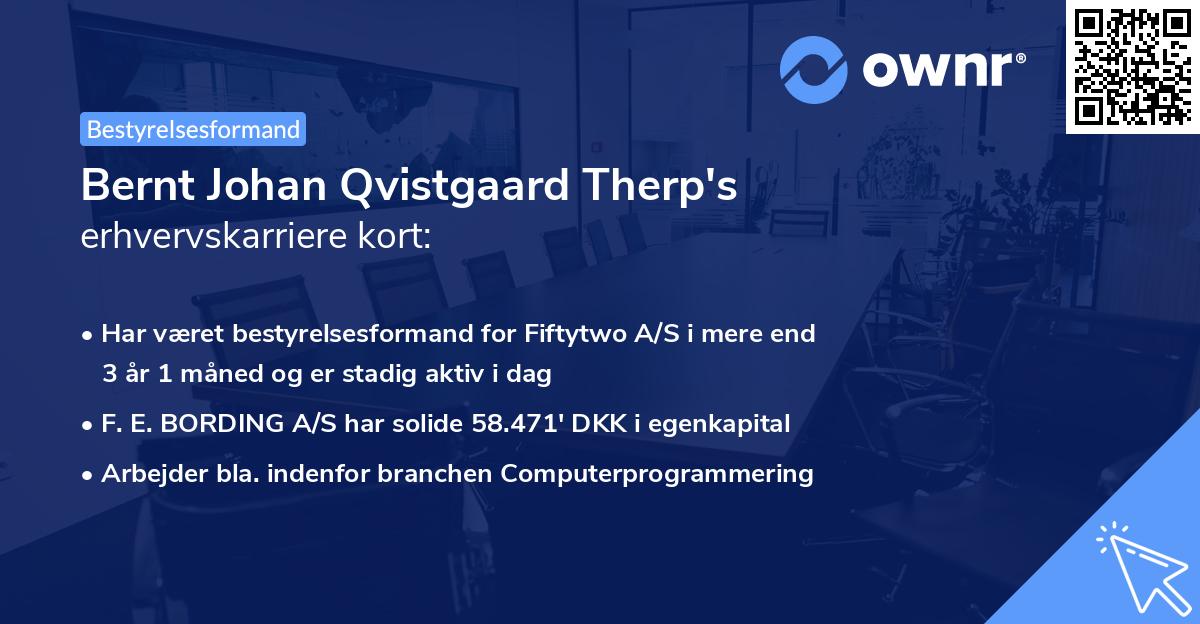 ownr®

Bestyrelsesformand

Bernt Johan Qvistgaard Therp's
erhvervskarriere kort:

• Har været bestyrelsesformand for Fiftytwo A/S i mere end 3 år 1 måned og er stadig aktiv i dag
• F. E. BORDING A/S har solide 58.471' DKK i egenkapital
• Arbejder bla. indenfor branchen Computerprogrammering